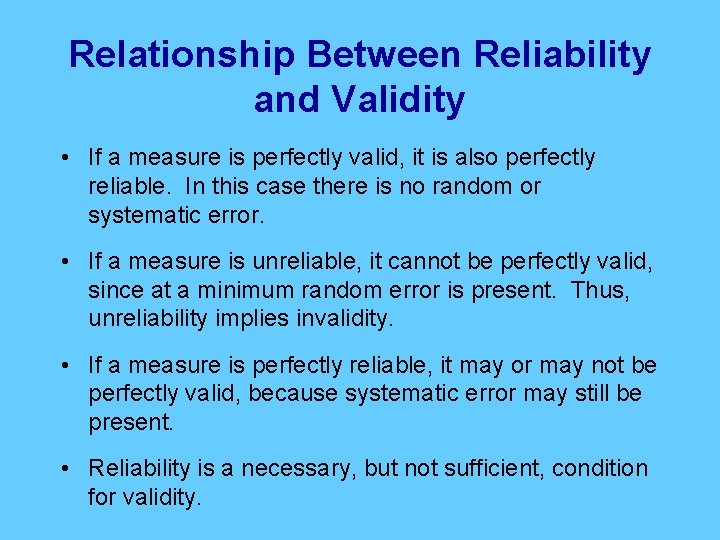 Relationship Between Reliability and Validity

• If a measure is perfectly valid, it is also perfectly reliable. In this case there is no random or systematic error.

• If a measure is unreliable, it cannot be perfectly valid, since at a minimum random error is present. Thus, unreliability implies invalidity.

• If a measure is perfectly reliable, it may or may not be perfectly valid, because systematic error may still be present.

• Reliability is a necessary, but not sufficient, condition for validity.